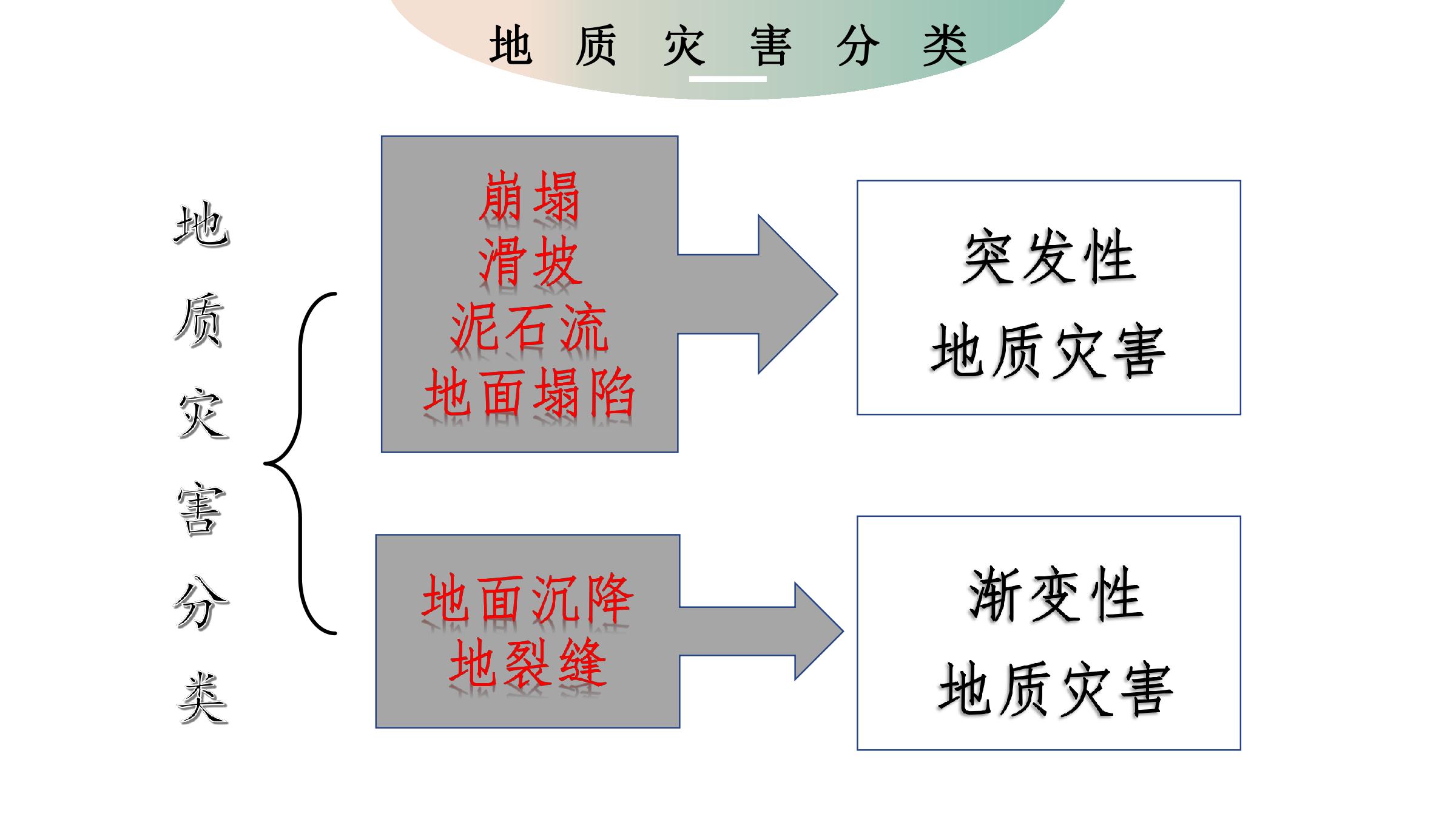 地 质 灾 害 分 类

地质灾害分类

崩塌
滑坡
泥石流
地面塌陷

突发性
地质灾害

地面沉降
地裂缝

渐变性
地质灾害